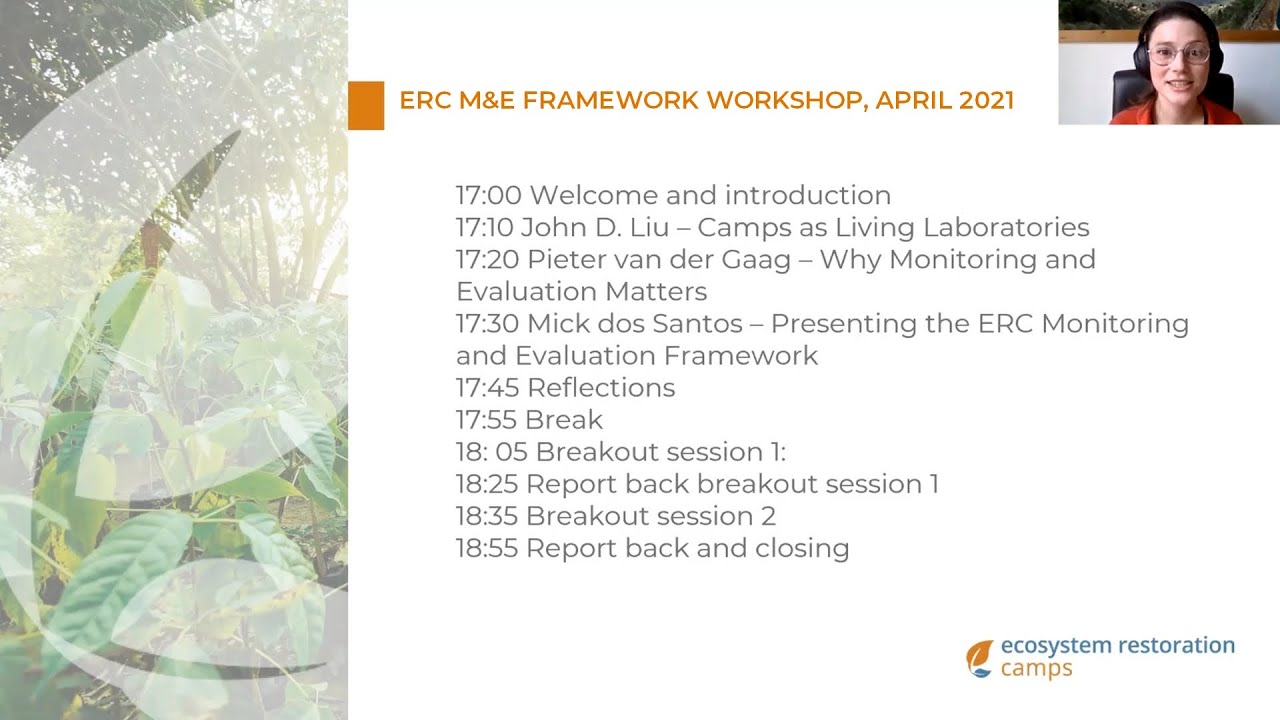 ERC M&E FRAMEWORK WORKSHOP, APRIL 2021

17:00 Welcome and introduction
17:10 John D. Liu – Camps as Living Laboratories
17:20 Pieter van der Gaag – Why Monitoring and Evaluation Matters
17:30 Mick dos Santos – Presenting the ERC Monitoring and Evaluation Framework
17:45 Reflections
17:55 Break
18: 05 Breakout session 1:
18:25 Report back breakout session 1
18:35 Breakout session 2
18:55 Report back and closing

ecosystem restoration camps